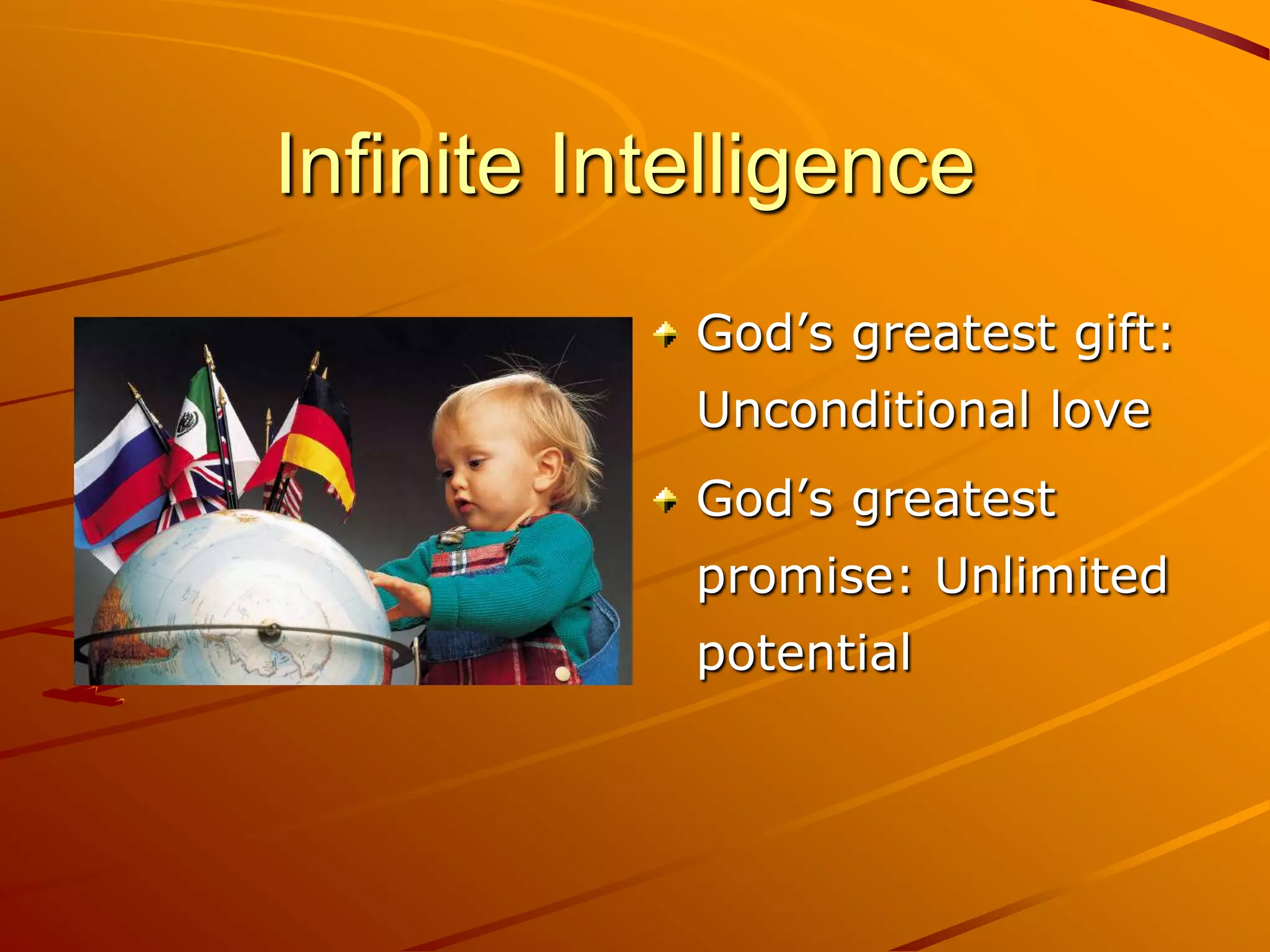 Infinite Intelligence

God’s greatest gift: Unconditional love

God’s greatest promise: Unlimited potential